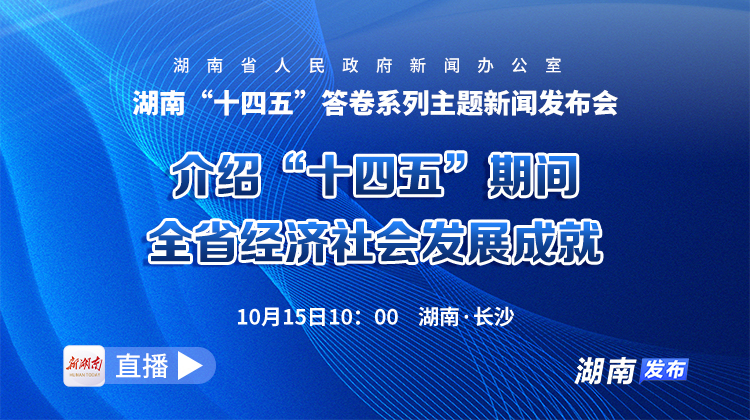 湖南省人民政府新闻办公室
湖南“十四五”答卷系列主题新闻发布会

介绍“十四五”期间
全省经济社会发展成就

10月15日10：00 湖南·长沙

新湖南
HUNAN TODAY
直播

湖南发布